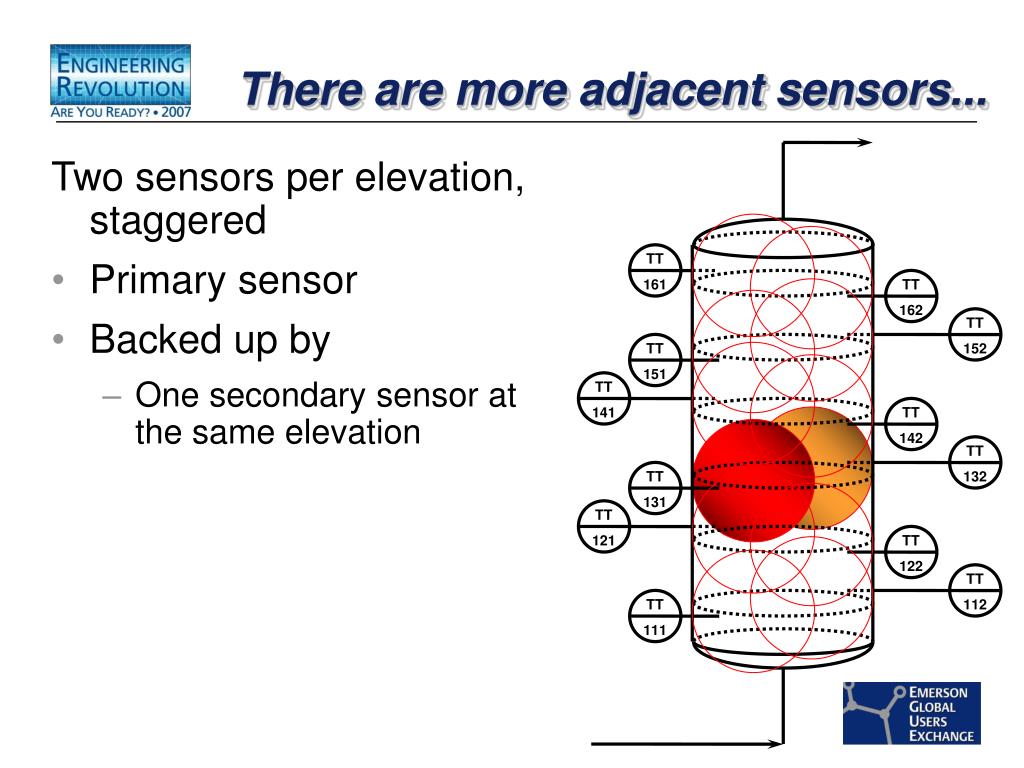 ENGINEERING REVOLUTION
ARE YOU READY? • 2007

There are more adjacent sensors...

Two sensors per elevation, staggered
• Primary sensor
• Backed up by
– One secondary sensor at the same elevation

TT 161
TT 162
TT 152
TT 151
TT 141
TT 142
TT 132
TT 131
TT 121
TT 122
TT 112
TT 111

EMERSON GLOBAL USERS EXCHANGE